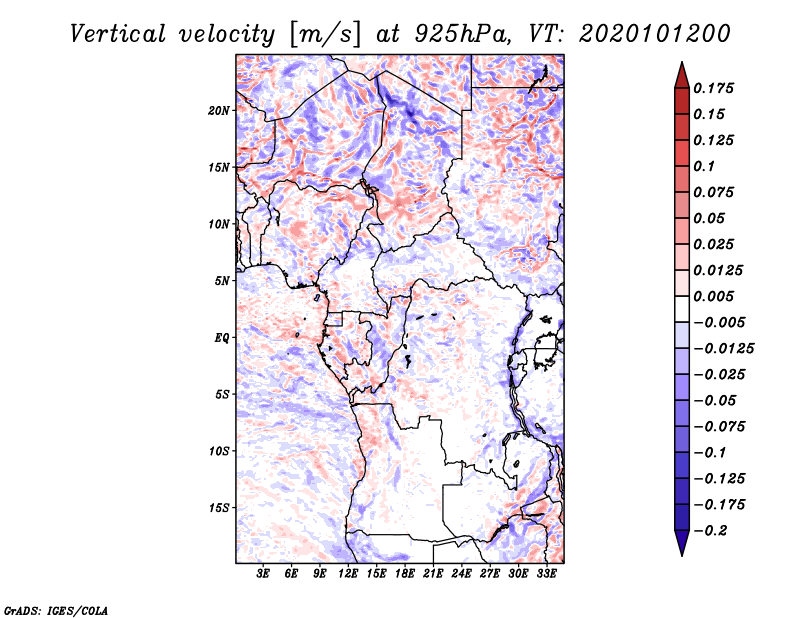 Vertical velocity [m/s] at 925hPa, VT: 2020101200

20N
15N
10N
5N
EQ
5S
10S
15S

3E 6E 9E 12E 15E 18E 21E 24E 27E 30E 33E

0.175
0.15
0.125
0.1
0.075
0.05
0.025
0.0125
0.005
−0.005
−0.0125
−0.025
−0.05
−0.075
−0.1
−0.125
−0.175
−0.2

GrADS: IGES/COLA